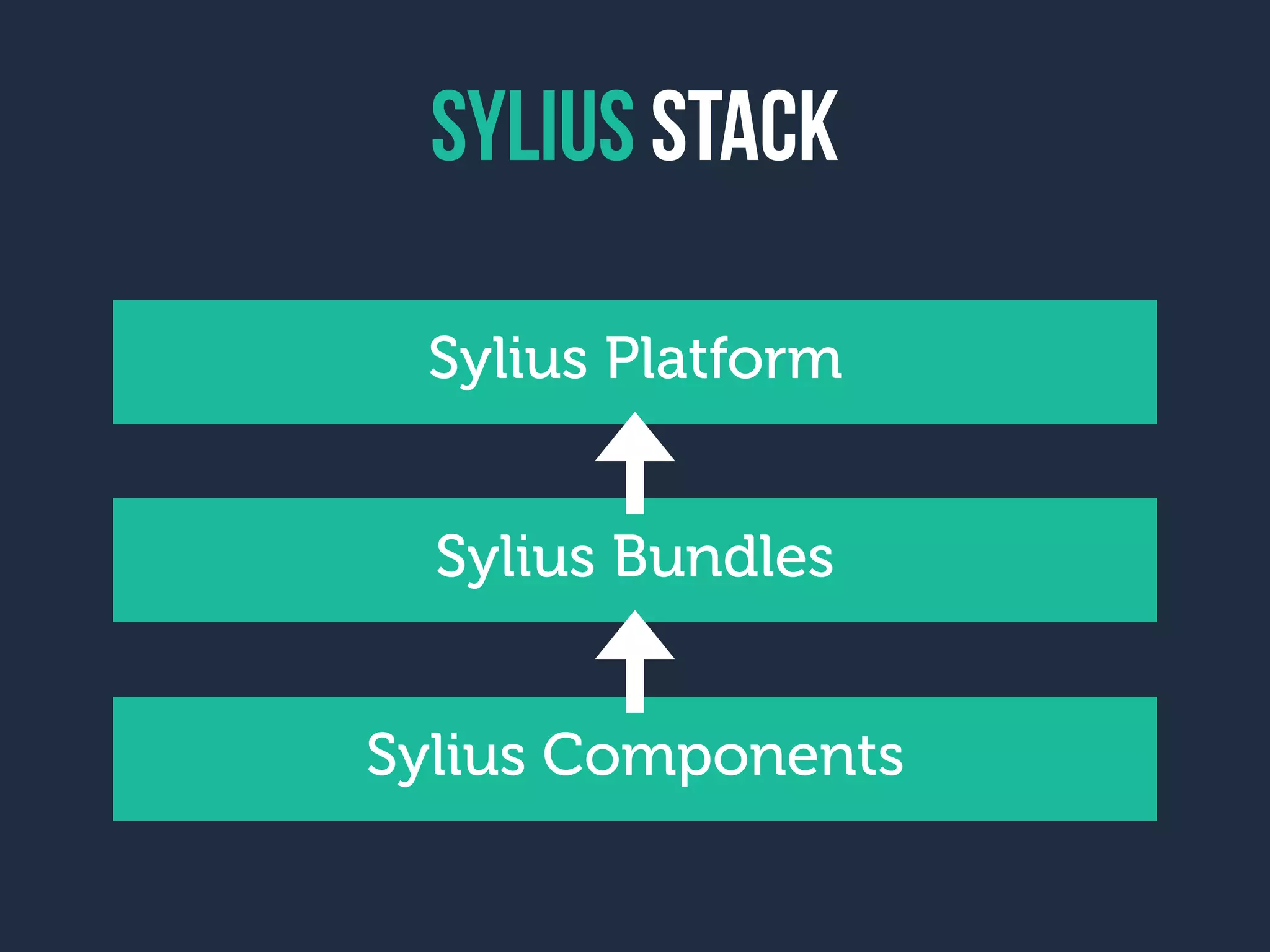 SYLIUS STACK

Sylius Platform

Sylius Bundles

Sylius Components